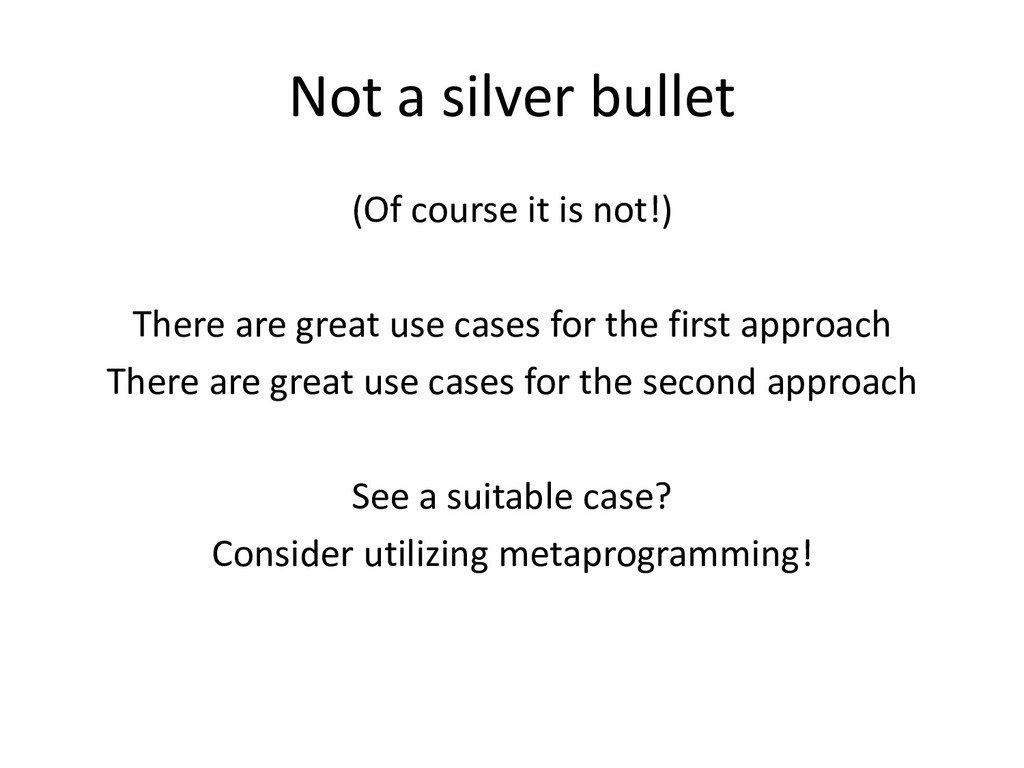 Not a silver bullet

(Of course it is not!)

There are great use cases for the first approach
There are great use cases for the second approach

See a suitable case?
Consider utilizing metaprogramming!